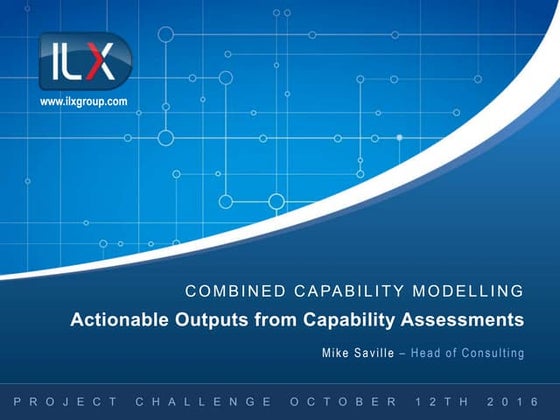 ILX

www.ilxgroup.com

COMBINED CAPABILITY MODELLING

Actionable Outputs from Capability Assessments

Mike Saville – Head of Consulting

PROJECT CHALLENGE OCTOBER 12TH 2016